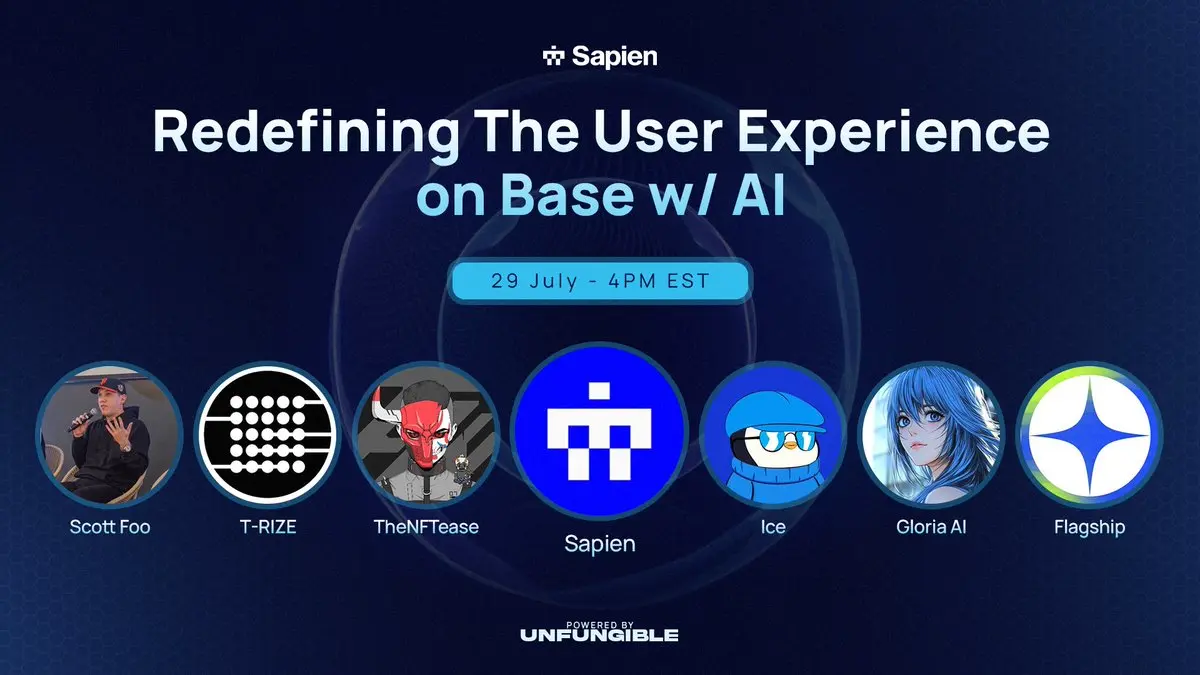 Sapien

Redefining The User Experience on Base w/ AI

29 July - 4PM EST

Scott Foo

T-RIZE

TheNFTease

Sapien

Ice

Gloria AI

Flagship

POWERED BY
UNFUNGIBLE